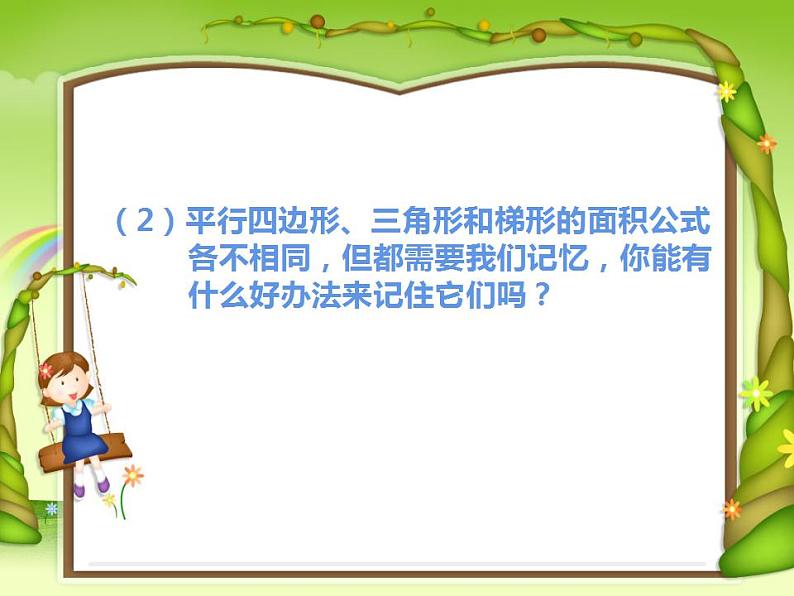 （2）平行四边形、三角形和梯形的面积公式各不相同，但都需要我们记忆，你能有什么好办法来记住它们吗？